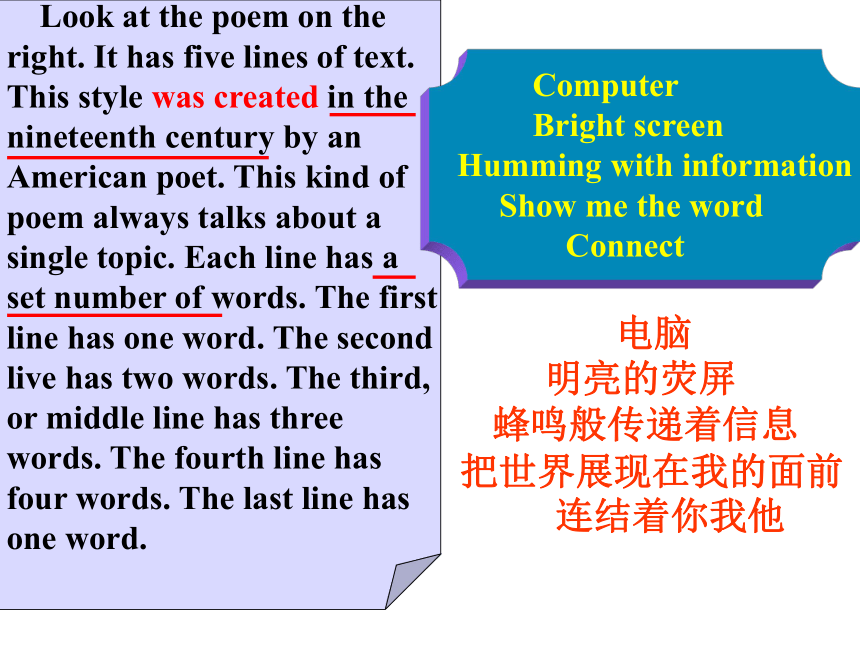 Look at the poem on the right. It has five lines of text. This style was created in the nineteenth century by an American poet. This kind of poem always talks about a single topic. Each line has a set number of words. The first line has one word. The second live has two words. The third, or middle line has three words. The fourth line has four words. The last line has one word.

Computer
Bright screen
Humming with information
Show me the word
Connect

电脑
明亮的荧屏
蜂鸣般传递着信息
把世界展现在我的面前
连结着你我他